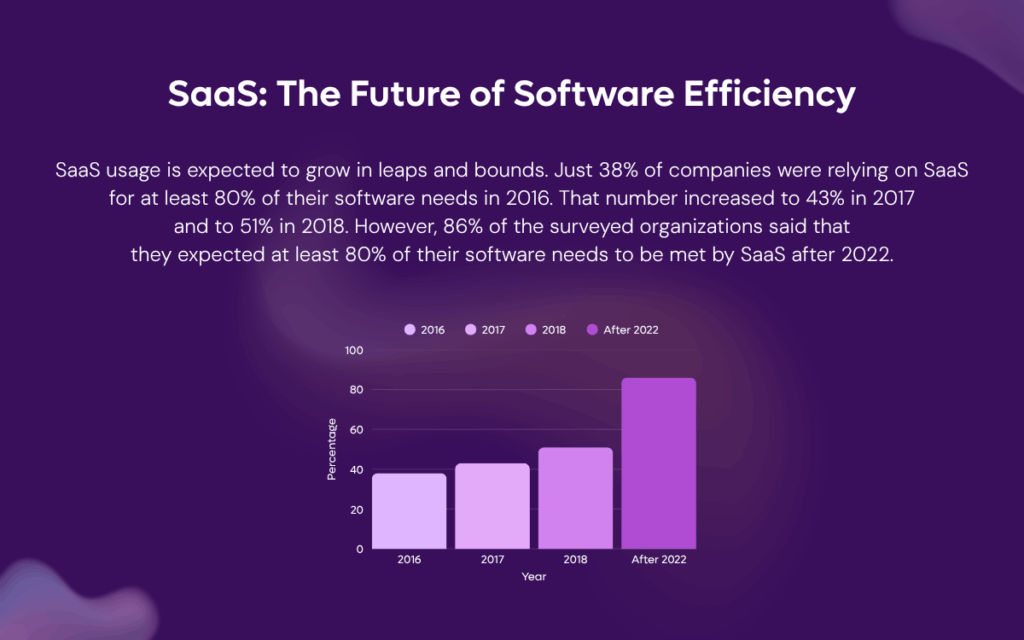 SaaS: The Future of Software Efficiency

SaaS usage is expected to grow in leaps and bounds. Just 38% of companies were relying on SaaS for at least 80% of their software needs in 2016. That number increased to 43% in 2017 and to 51% in 2018. However, 86% of the surveyed organizations said that they expected at least 80% of their software needs to be met by SaaS after 2022.

2016 2017 2018 After 2022

100
80
60
40
20
0

Percentage

2016
2017
2018
After 2022

Year